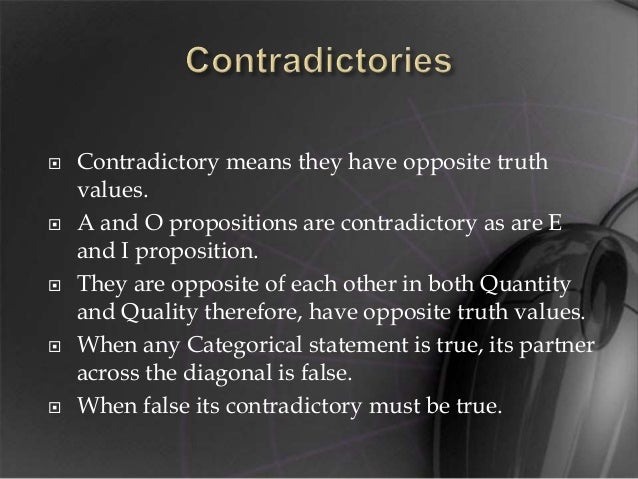 Contradictories

Contradictory means they have opposite truth values.

A and O propositions are contradictory as are E and I proposition.

They are opposite of each other in both Quantity and Quality therefore, have opposite truth values.

When any Categorical statement is true, its partner across the diagonal is false.

When false its contradictory must be true.